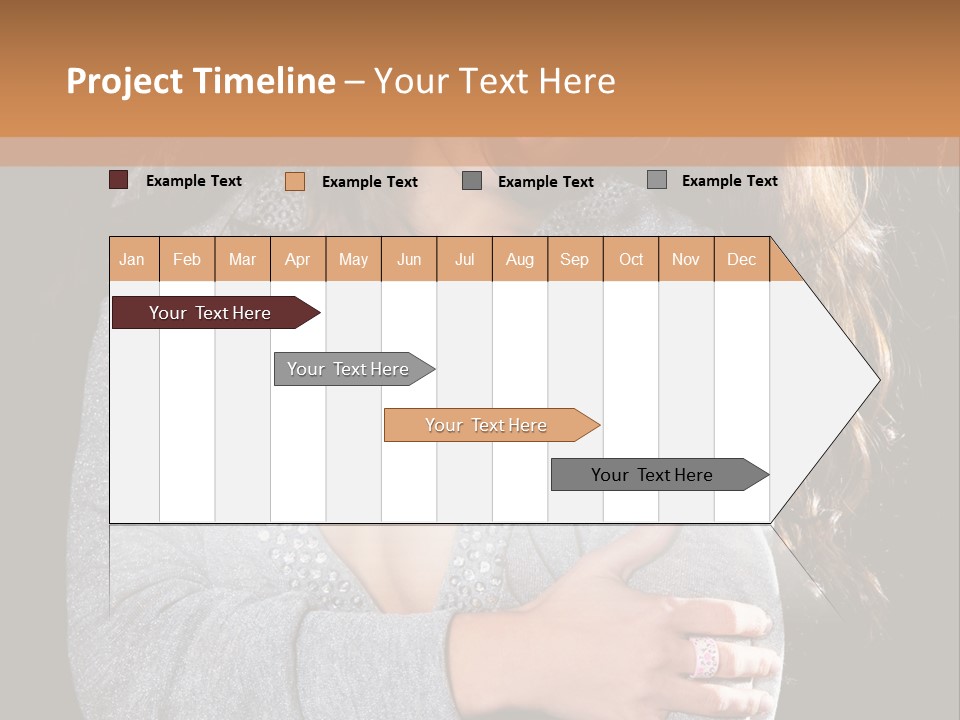 Project Timeline – Your Text Here

Example Text Example Text Example Text Example Text

| Jan | Feb | Mar | Apr | May | Jun | Jul | Aug | Sep | Oct | Nov | Dec |
|---|---|---|---|---|---|---|---|---|---|---|---|

Your Text Here

Your Text Here

Your Text Here

Your Text Here